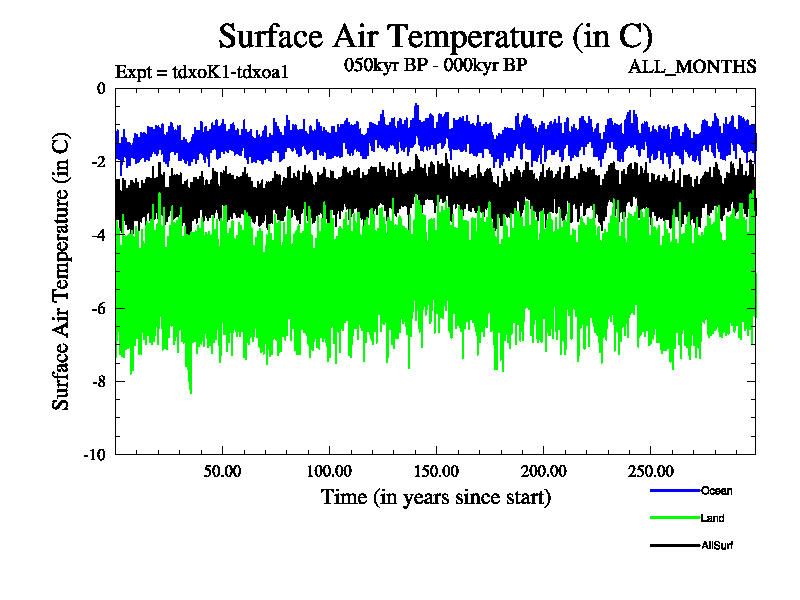 Surface Air Temperature (in C)

Expt = tdxoK1-tdxoa1

050kyr BP - 000kyr BP

ALL_MONTHS

Surface Air Temperature (in C)

0
-2
-4
-6
-8
-10

50.00
100.00
150.00
200.00
250.00

Time (in years since start)

Ocean
Land
AllSurf